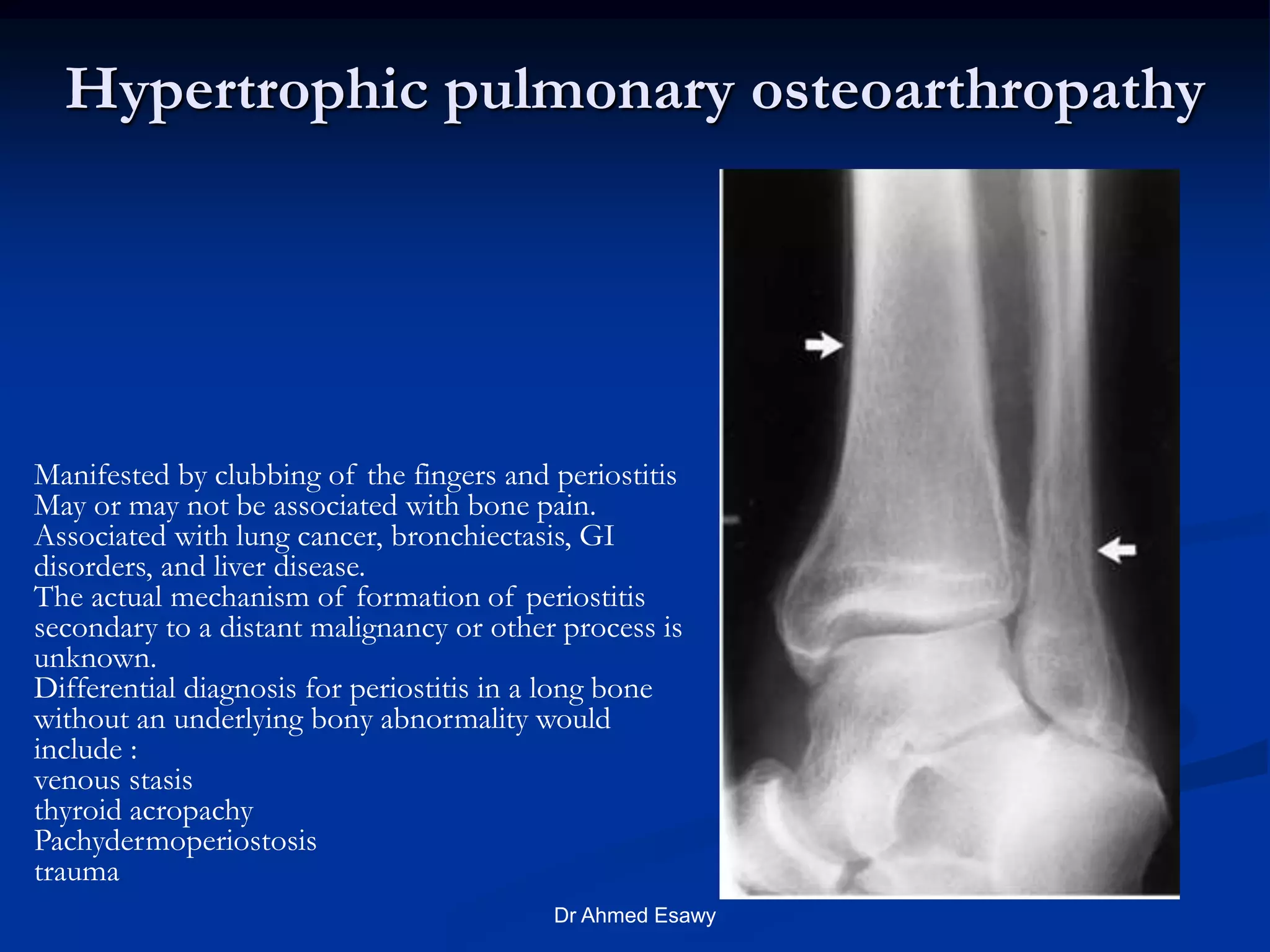 Hypertrophic pulmonary osteoarthropathy

Manifested by clubbing of the fingers and periostitis
May or may not be associated with bone pain.
Associated with lung cancer, bronchiectasis, GI disorders, and liver disease.
The actual mechanism of formation of periostitis secondary to a distant malignancy or other process is unknown.
Differential diagnosis for periostitis in a long bone without an underlying bony abnormality would include :
venous stasis
thyroid acropachy
Pachydermoperiostosis
trauma

Dr Ahmed Esawy